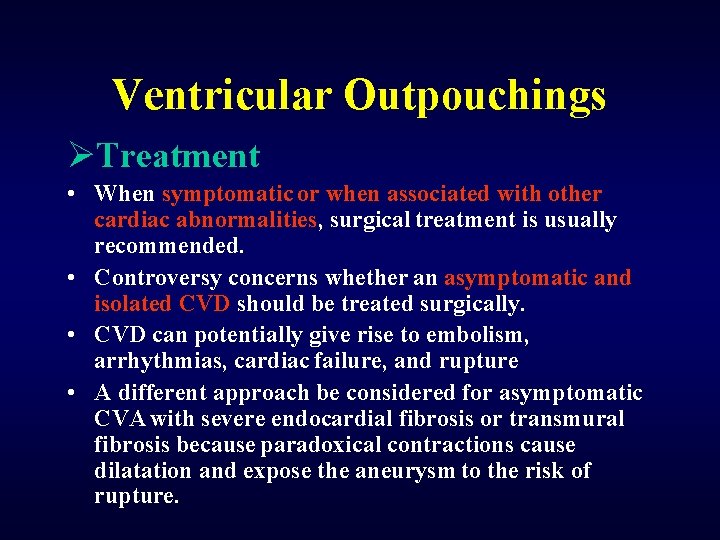 Ventricular Outpouchings

➢Treatment

• When symptomatic or when associated with other cardiac abnormalities, surgical treatment is usually recommended.

• Controversy concerns whether an asymptomatic and isolated CVD should be treated surgically.

• CVD can potentially give rise to embolism, arrhythmias, cardiac failure, and rupture

• A different approach be considered for asymptomatic CVA with severe endocardial fibrosis or transmural fibrosis because paradoxical contractions cause dilatation and expose the aneurysm to the risk of rupture.